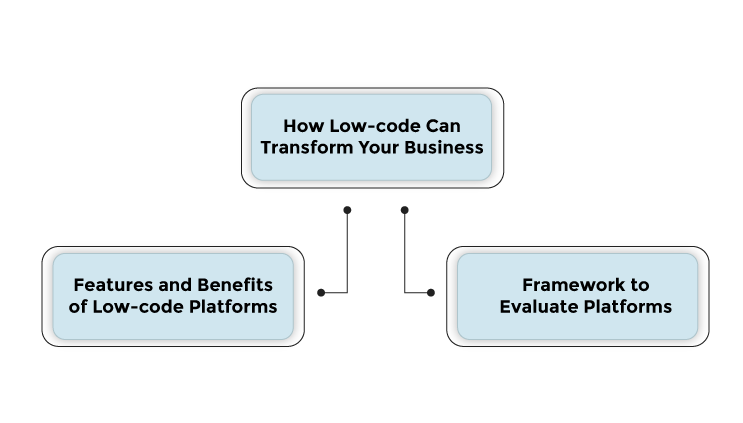 How Low-code Can Transform Your Business

Features and Benefits of Low-code Platforms

Framework to Evaluate Platforms